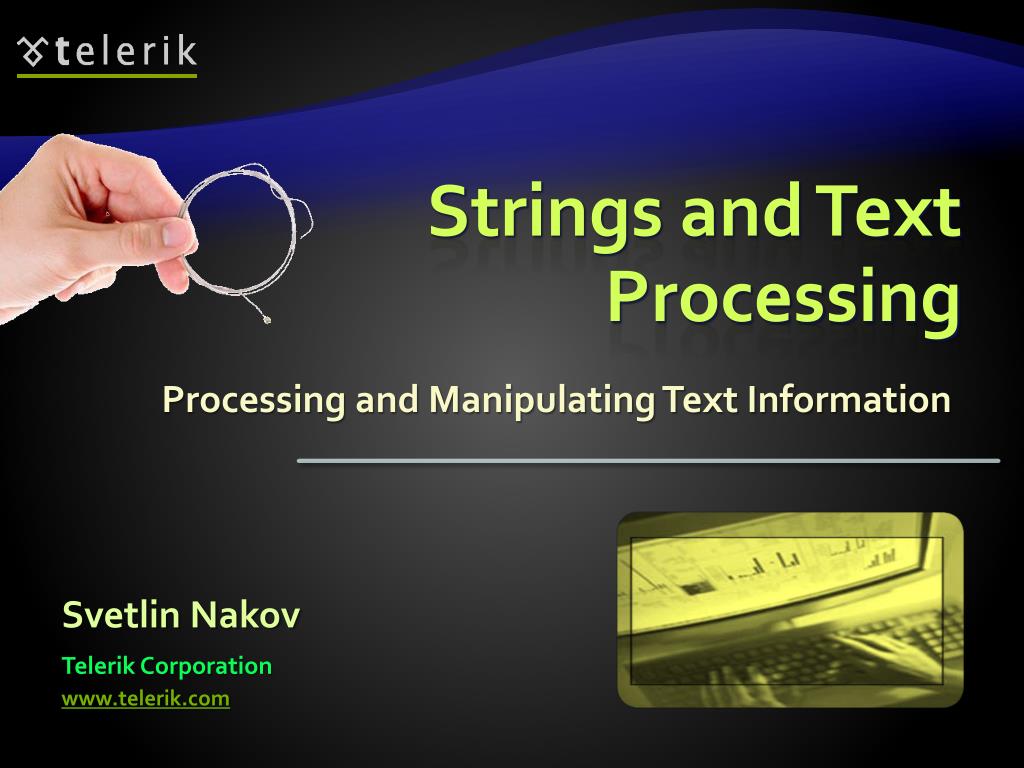 telerik

Strings and Text Processing

Processing and Manipulating Text Information

Svetlin Nakov

Telerik Corporation

www.telerik.com